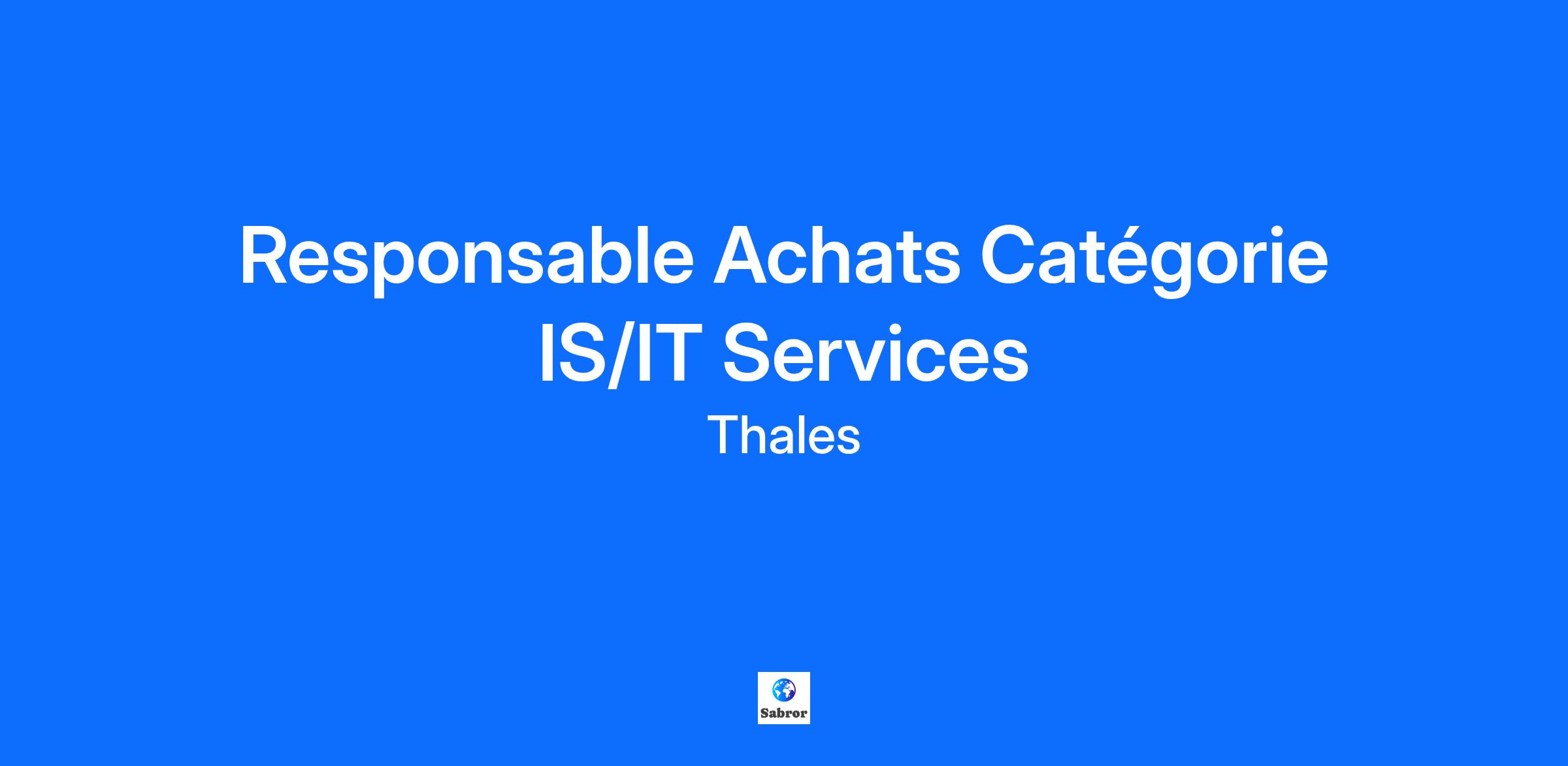 Responsable Achats Catégorie IS/IT Services

Thales

Sabror